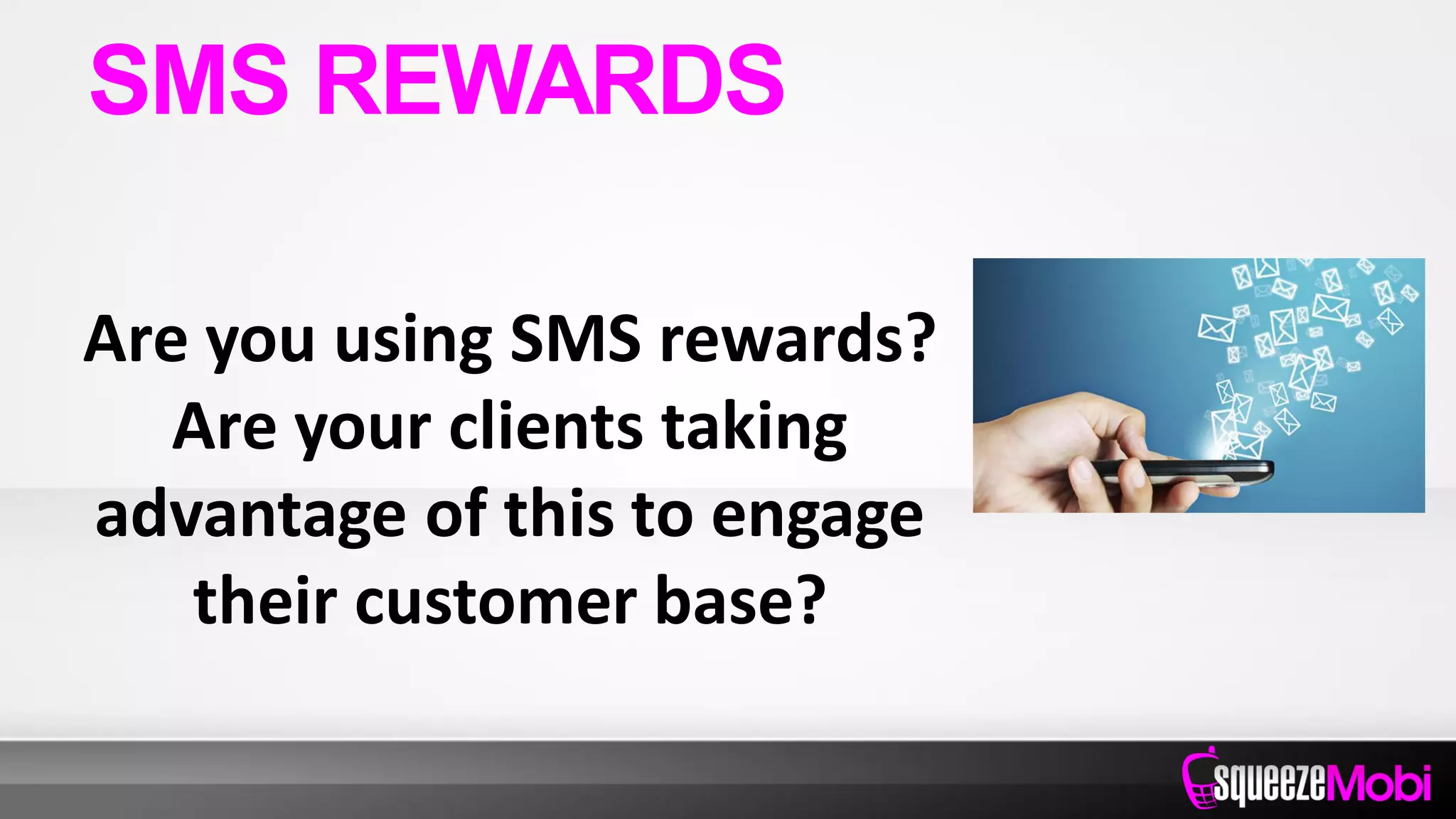 SMS REWARDS

Are you using SMS rewards? Are your clients taking advantage of this to engage their customer base?

squeezeMobi